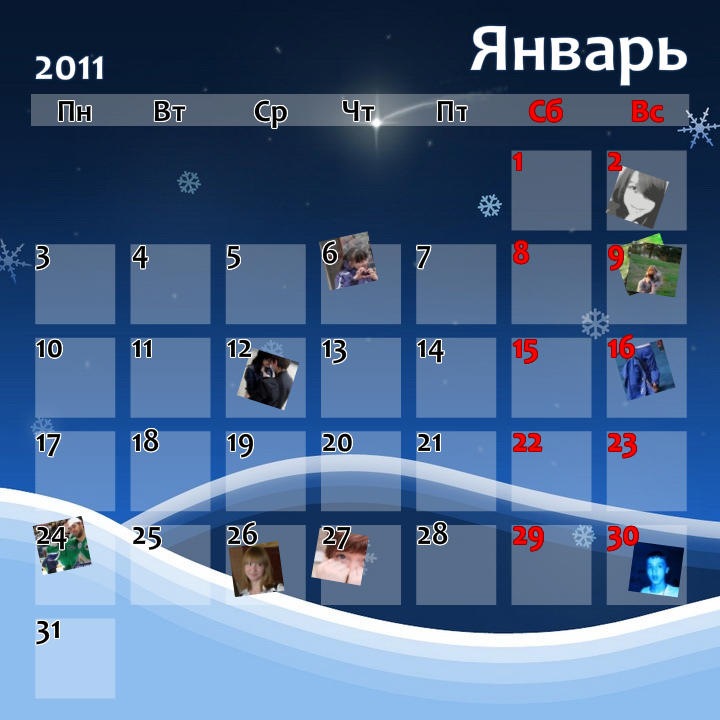 2011

Январь

| Пн | Вт | Ср | Чт | Пт | Сб | Вс |
|---|---|---|---|---|---|---|
| | | | | | 1 | 2 |
| 3 | 4 | 5 | 6 | 7 | 8 | 9 |
| 10 | 11 | 12 | 13 | 14 | 15 | 16 |
| 17 | 18 | 19 | 20 | 21 | 22 | 23 |
| 24 | 25 | 26 | 27 | 28 | 29 | 30 |
| 31 | | | | | | |